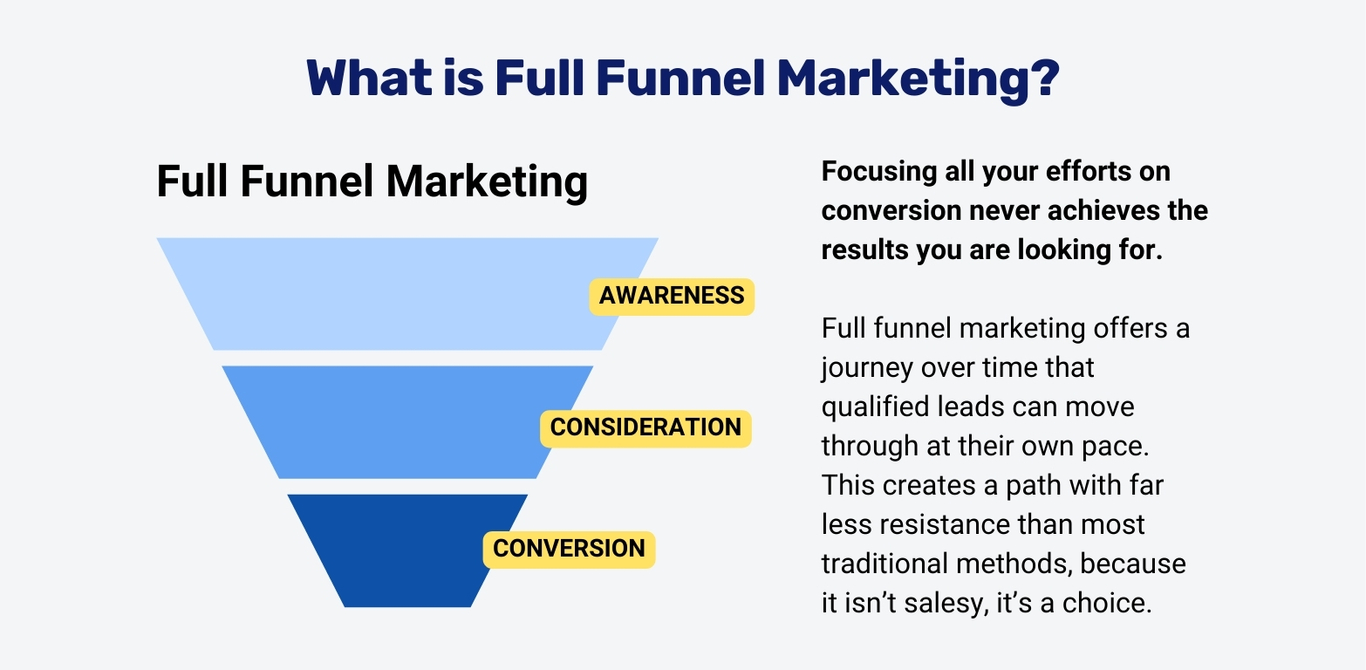 What is Full Funnel Marketing?

Full Funnel Marketing

AWARENESS

CONSIDERATION

CONVERSION

Focusing all your efforts on conversion never achieves the results you are looking for.

Full funnel marketing offers a journey over time that qualified leads can move through at their own pace. This creates a path with far less resistance than most traditional methods, because it isn’t salesy, it’s a choice.